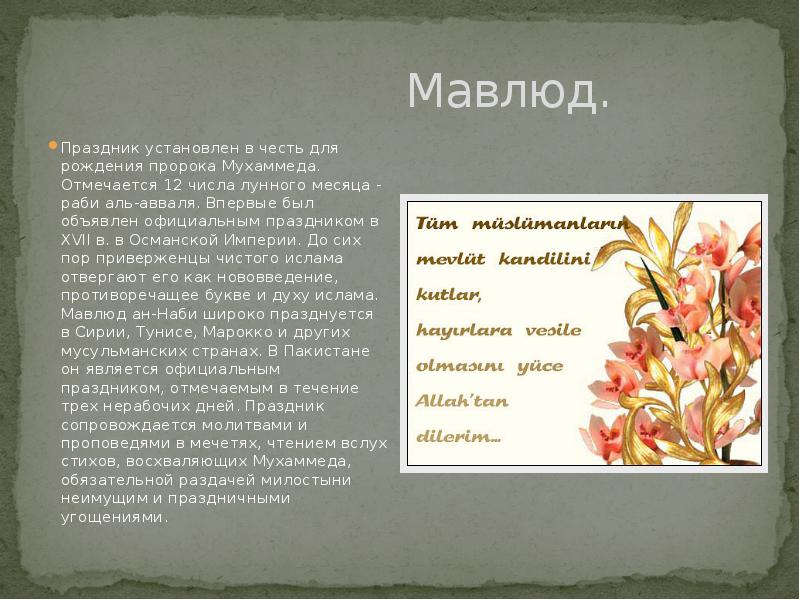 Мавлюд.

Праздник установлен в честь для рождения пророка Мухаммеда. Отмечается 12 числа лунного месяца - раби аль-авваля. Впервые был объявлен официальным праздником в XVII в. в Османской Империи. До сих пор приверженцы чистого ислама отвергают его как нововведение, противоречащее букве и духу ислама. Мавлюд ан-Наби широко празднуется в Сирии, Тунисе, Марокко и других мусульманских странах. В Пакистане он является официальным праздником, отмечаемым в течение трех нерабочих дней. Праздник сопровождается молитвами и проповедями в мечетях, чтением вслух стихов, восхваляющих Мухаммеда, обязательной раздачей милостыни неимущим и праздничными угощениями.

Tüm müslümanların
mevlüt kandilini
kutlar,
hayırlara vesile
olmasını yüce
Allah'tan
dilerim...